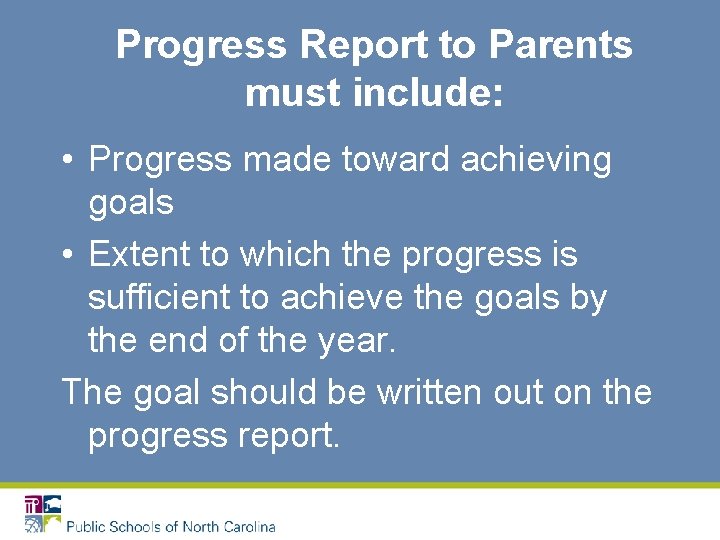 Progress Report to Parents must include:

• Progress made toward achieving goals
• Extent to which the progress is sufficient to achieve the goals by the end of the year.

The goal should be written out on the progress report.

Public Schools of North Carolina